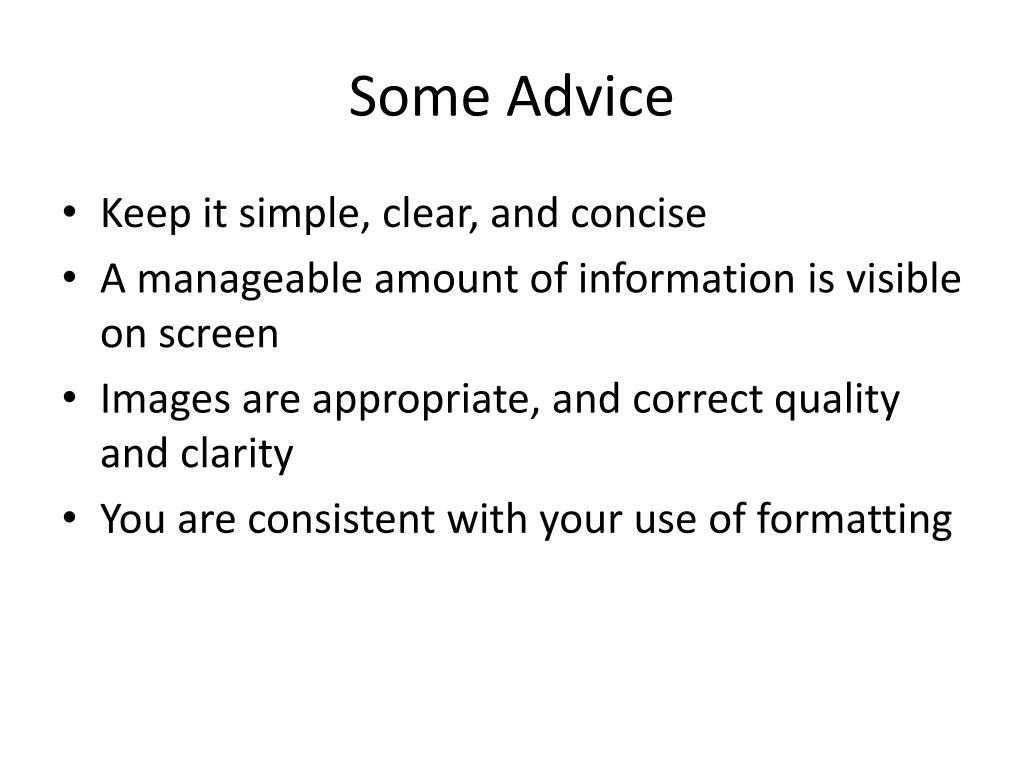 Some Advice

• Keep it simple, clear, and concise
• A manageable amount of information is visible on screen
• Images are appropriate, and correct quality and clarity
• You are consistent with your use of formatting